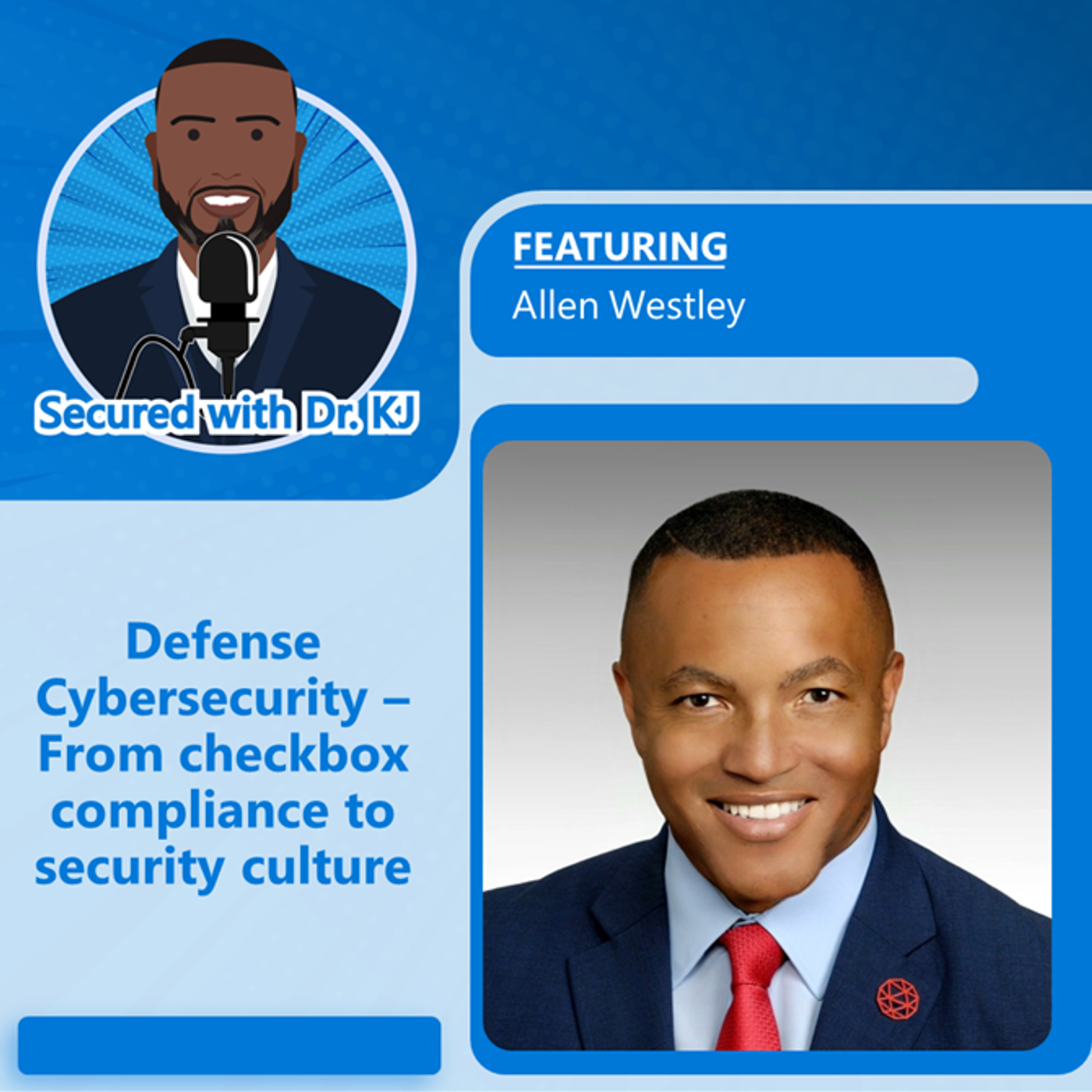 Secured with Dr. KJ

FEATURING
Allen Westley

Defense Cybersecurity – From checkbox compliance to security culture